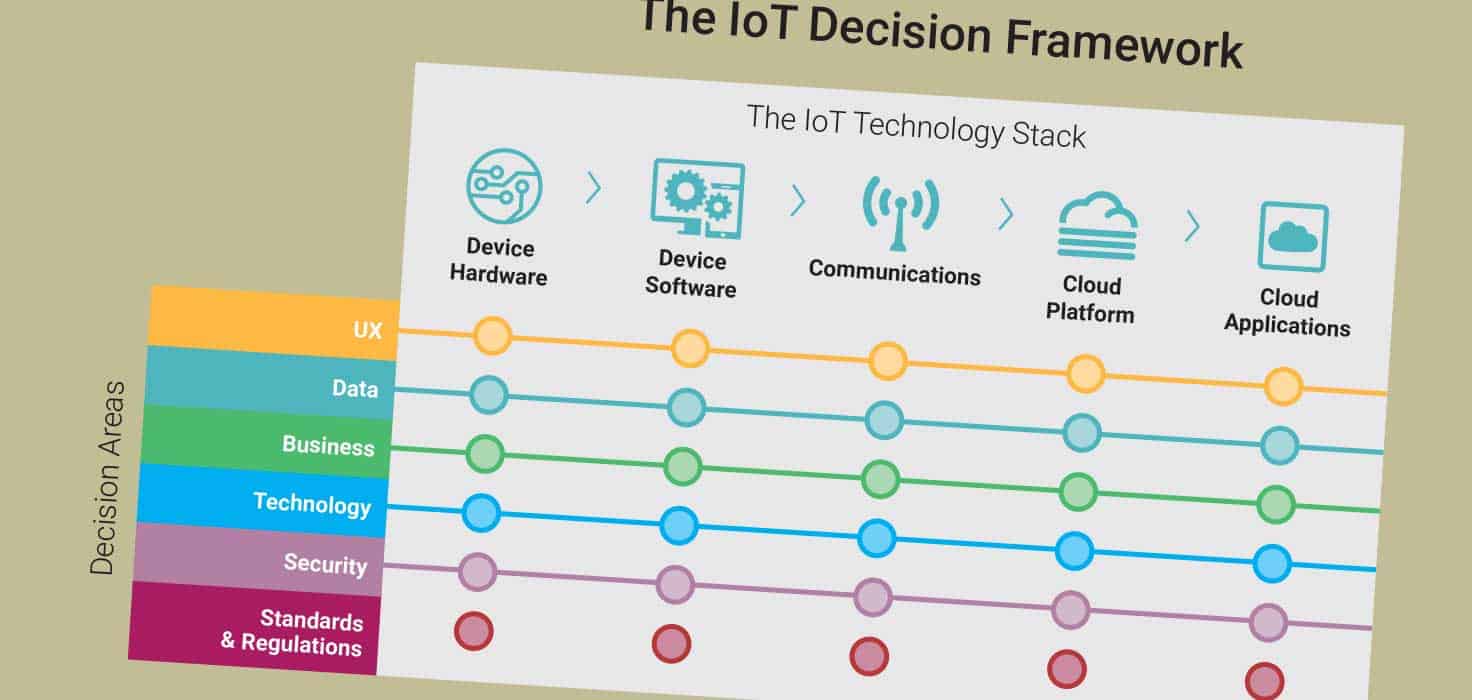 The IoT Decision Framework

The IoT Technology Stack

Device Hardware

Device Software

Communications

Cloud Platform

Cloud Applications

Decision Areas

UX

Data

Business

Technology

Security

Standards & Regulations